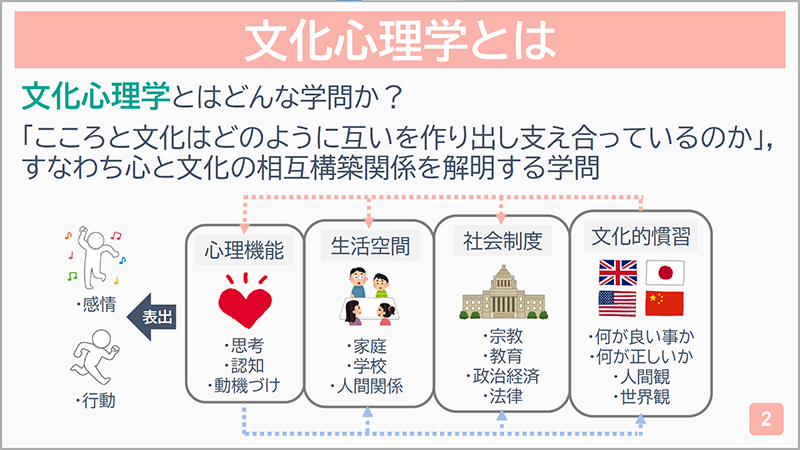 文化心理学とは

文化心理学とはどんな学問か？

「こころと文化はどのように互いを作り出し支え合っているのか」，すなわち心と文化の相互構築関係を解明する学問

・感情

・行動

表出

心理機能

・思考
・認知
・動機づけ

生活空間

・家庭
・学校
・人間関係

社会制度

・宗教
・教育
・政治経済
・法律

文化的慣習

・何が良い事か
・何が正しいか
・人間観
・世界観

2